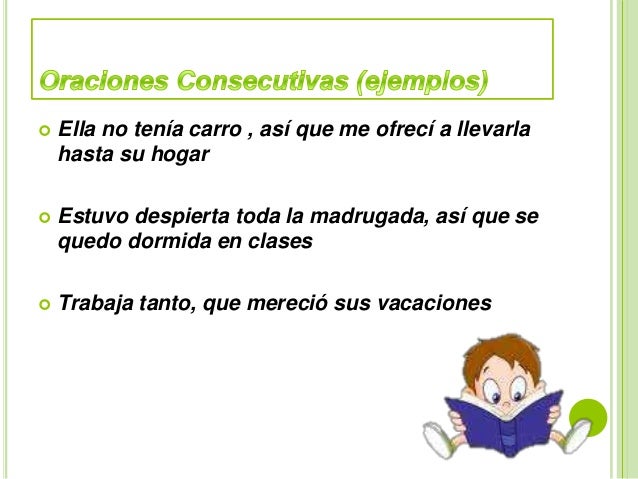 Oraciones Consecutivas (ejemplos)

Ella no tenía carro , así que me ofrecí a llevarla hasta su hogar

Estuvo despierta toda la madrugada, así que se quedo dormida en clases

Trabaja tanto, que mereció sus vacaciones